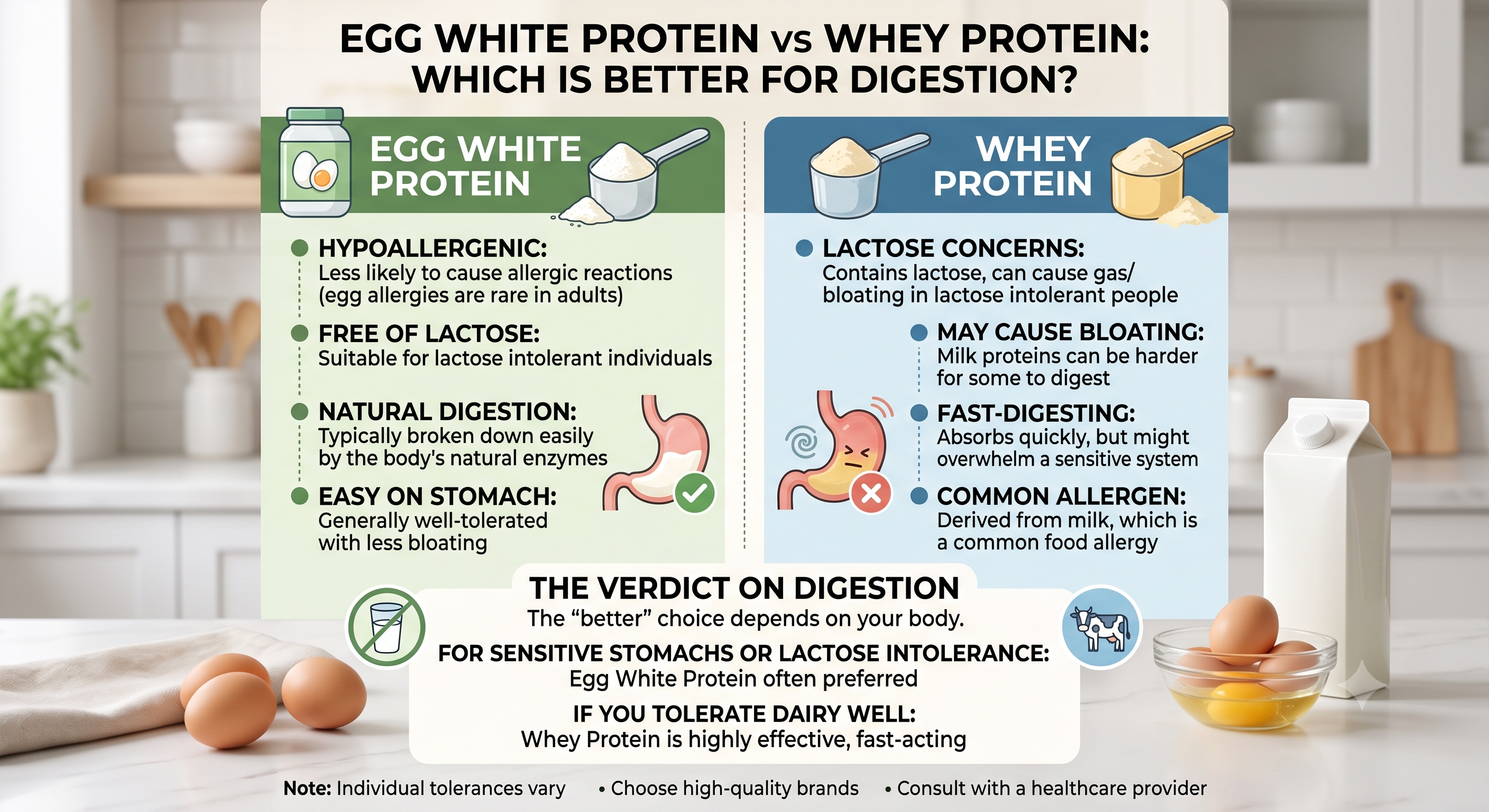 EGG WHITE PROTEIN vs WHEY PROTEIN: WHICH IS BETTER FOR DIGESTION?

EGG WHITE PROTEIN

HYPOALLERGENIC:
Less likely to cause allergic reactions (egg allergies are rare in adults)

FREE OF LACTOSE:
Suitable for lactose intolerant individuals

NATURAL DIGESTION:
Typically broken down easily by the body's natural enzymes

EASY ON STOMACH:
Generally well-tolerated with less bloating

WHEY PROTEIN

LACTOSE CONCERNS:
Contains lactose, can cause gas/ bloating in lactose intolerant people

MAY CAUSE BLOATING:
Milk proteins can be harder for some to digest

FAST-DIGESTING:
Absorbs quickly, but might overwhelm a sensitive system

COMMON ALLERGEN:
Derived from milk, which is a common food allergy

THE VERDICT ON DIGESTION
The “better” choice depends on your body.

FOR SENSITIVE STOMACHS OR LACTOSE INTOLERANCE:
Egg White Protein often preferred

IF YOU TOLERATE DAIRY WELL:
Whey Protein is highly effective, fast-acting

Note: Individual tolerances vary • Choose high-quality brands • Consult with a healthcare provider